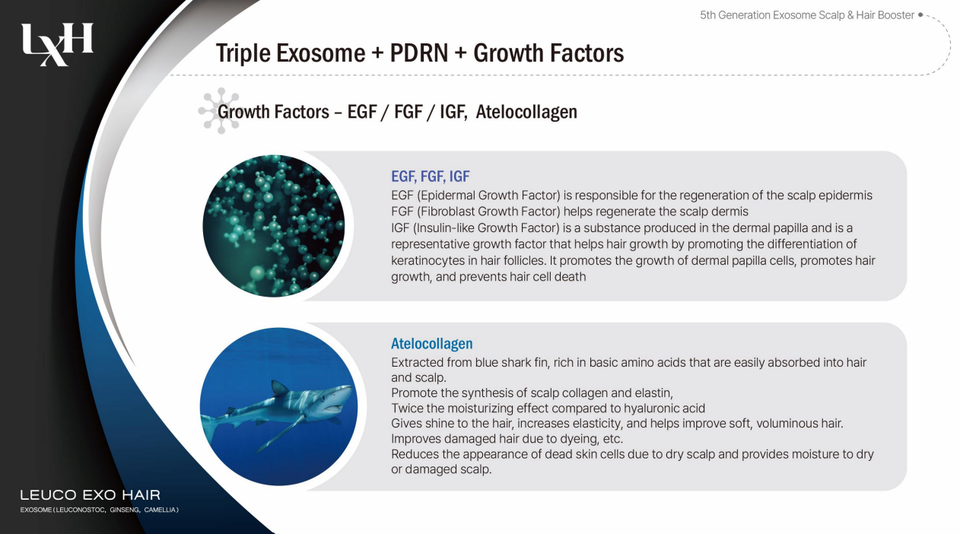 LXH

5th Generation Exosome Scalp & Hair Booster

Triple Exosome + PDRN + Growth Factors

Growth Factors – EGF / FGF / IGF, Atelocollagen

EGF, FGF, IGF

EGF (Epidermal Growth Factor) is responsible for the regeneration of the scalp epidermis
FGF (Fibroblast Growth Factor) helps regenerate the scalp dermis
IGF (Insulin-like Growth Factor) is a substance produced in the dermal papilla and is a representative growth factor that helps hair growth by promoting the differentiation of keratinocytes in hair follicles. It promotes the growth of dermal papilla cells, promotes hair growth, and prevents hair cell death

Atelocollagen

Extracted from blue shark fin, rich in basic amino acids that are easily absorbed into hair and scalp.
Promote the synthesis of scalp collagen and elastin,
Twice the moisturizing effect compared to hyaluronic acid
Gives shine to the hair, increases elasticity, and helps improve soft, voluminous hair.
Improves damaged hair due to dyeing, etc.
Reduces the appearance of dead skin cells due to dry scalp and provides moisture to dry or damaged scalp.

LEUCO EXO HAIR
EXOSOME (LEUCONOSTOC, GINSENG, CAMELLIA)